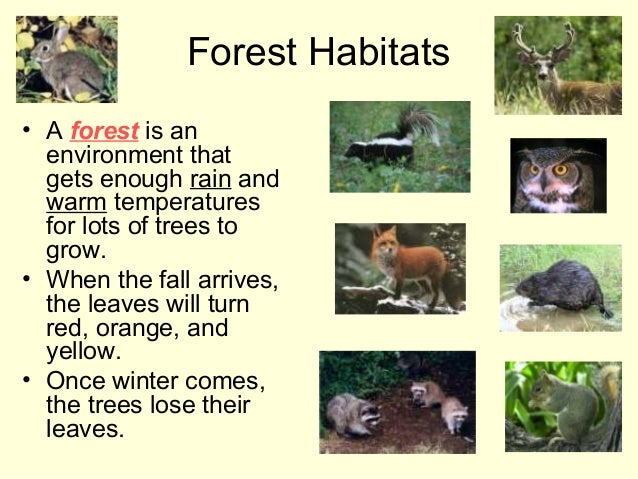 Forest Habitats

• A forest is an environment that gets enough rain and warm temperatures for lots of trees to grow.

• When the fall arrives, the leaves will turn red, orange, and yellow.

• Once winter comes, the trees lose their leaves.